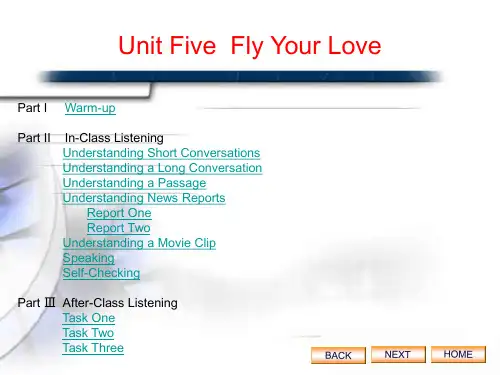 Unit Five Fly Your Love

Part I Warm-up

Part II In-Class Listening
Understanding Short Conversations
Understanding a Long Conversation
Understanding a Passage
Understanding News Reports
Report One
Report Two
Understanding a Movie Clip
Speaking
Self-Checking

Part Ⅲ After-Class Listening
Task One
Task Two
Task Three

BACK NEXT HOME